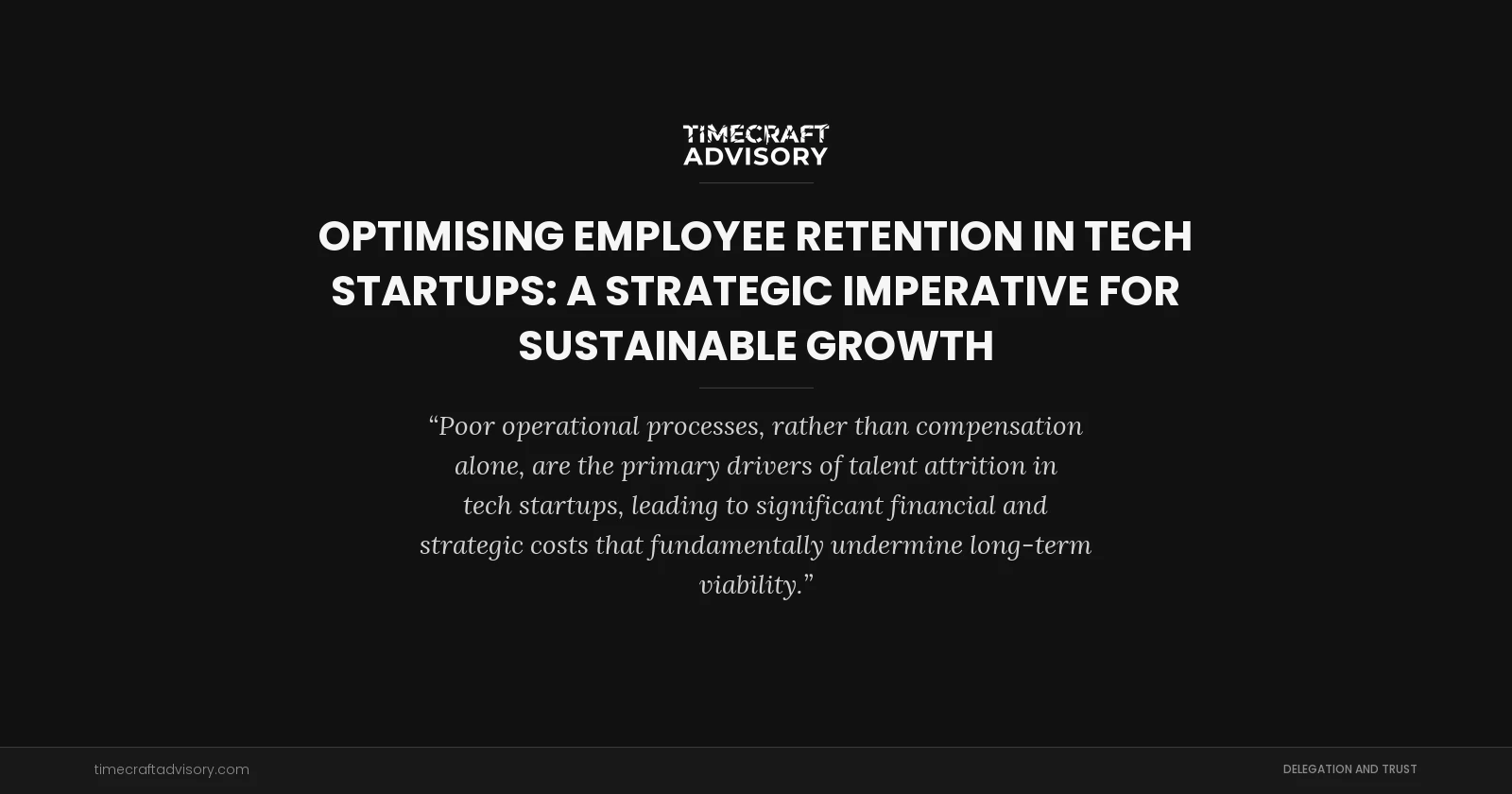 TIMECRAFT ADVISORY

OPTIMISING EMPLOYEE RETENTION IN TECH STARTUPS: A STRATEGIC IMPERATIVE FOR SUSTAINABLE GROWTH

“Poor operational processes, rather than compensation alone, are the primary drivers of talent attrition in tech startups, leading to significant financial and strategic costs that fundamentally undermine long-term viability.”

timecraftadvisory.com

DELEGATION AND TRUST